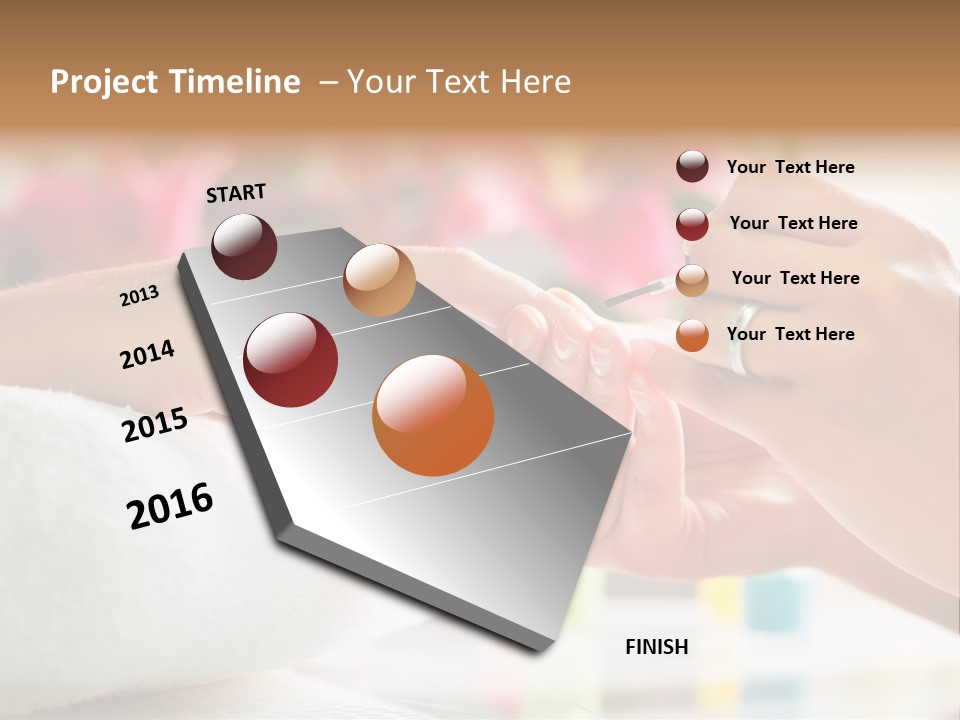 Project Timeline – Your Text Here

START

2013

2014

2015

2016

FINISH

Your Text Here

Your Text Here

Your Text Here

Your Text Here